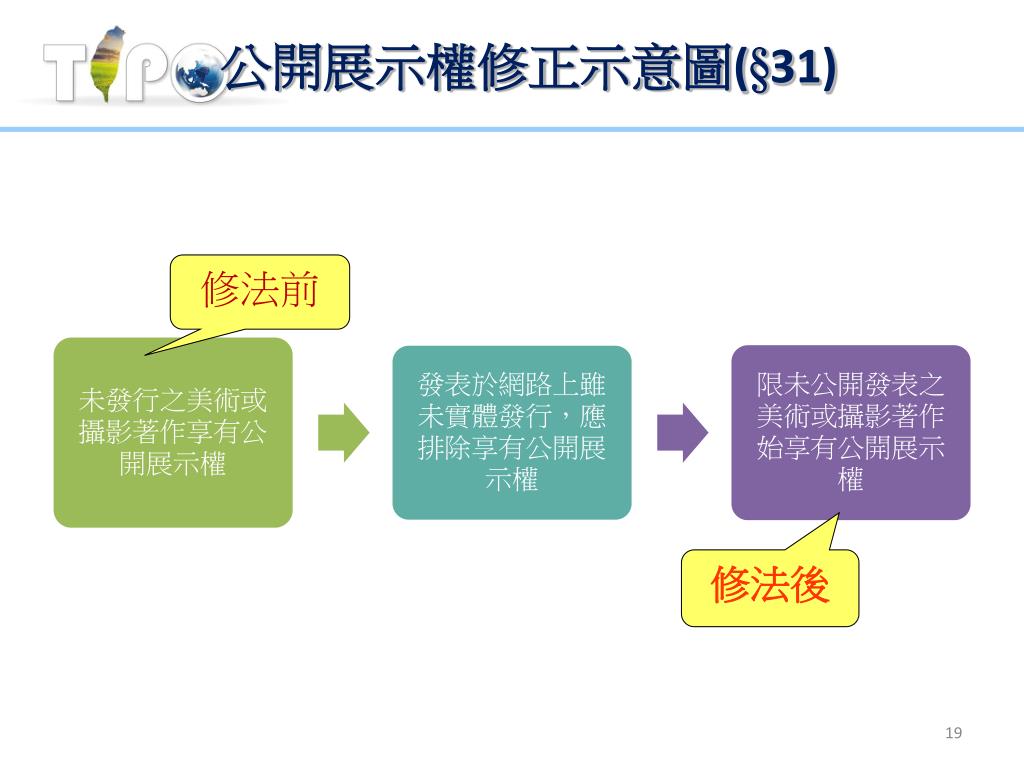 TIPO 公開展示權修正示意圖(§31)

修法前

未發行之美術或攝影著作享有公開展示權

發表於網路上雖未實體發行，應排除享有公開展示權

限未公開發表之美術或攝影著作始享有公開展示權

修法後

19